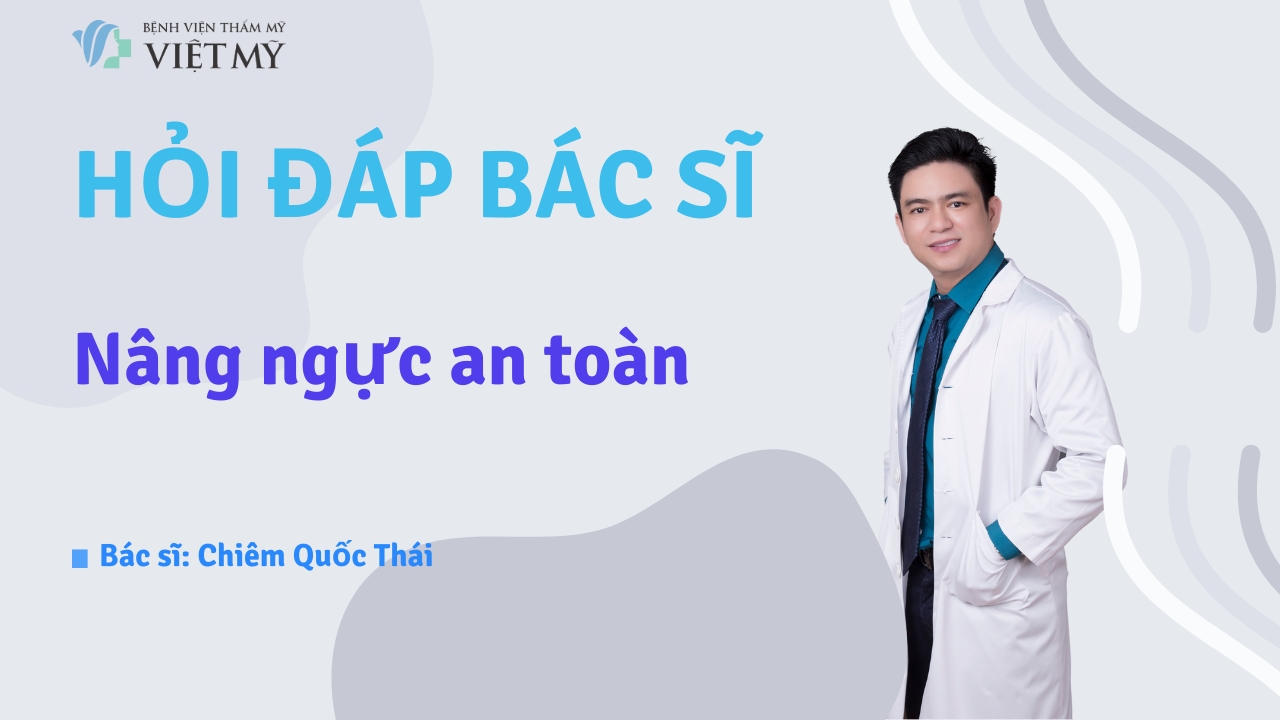 BỆNH VIỆN THẨM MỸ
VIỆT MỸ

HỎI ĐÁP BÁC SĨ

Nâng ngực an toàn

Bác sĩ: Chiêm Quốc Thái